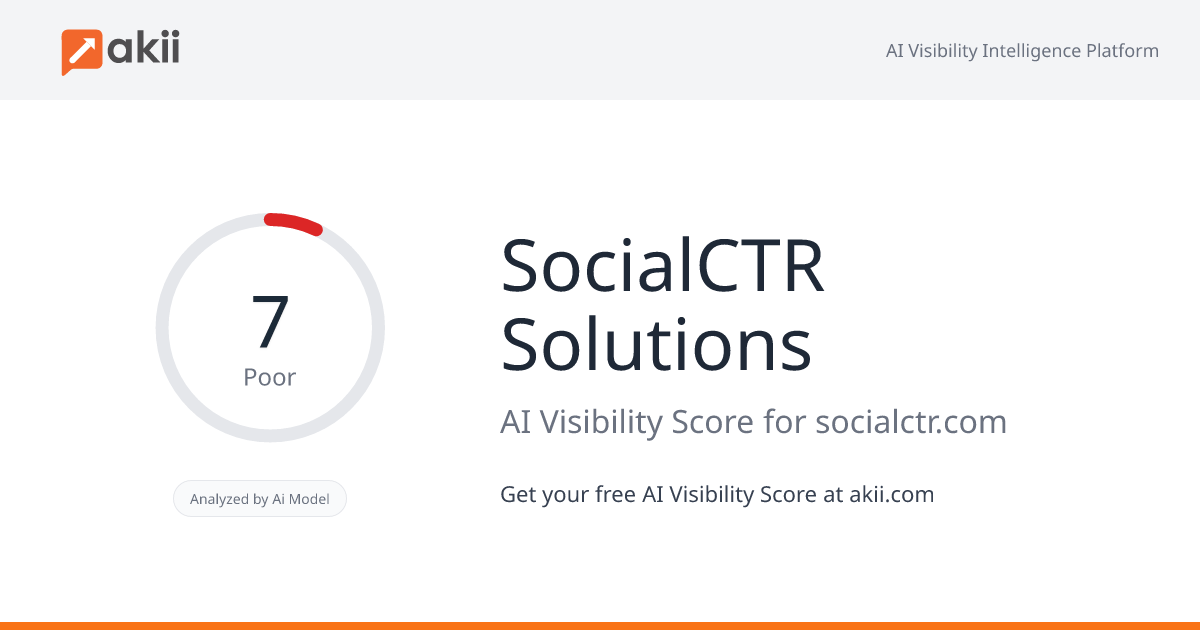 akii

AI Visibility Intelligence Platform

7
Poor

Analyzed by Ai Model

SocialCTR Solutions

AI Visibility Score for socialctr.com

Get your free AI Visibility Score at akii.com